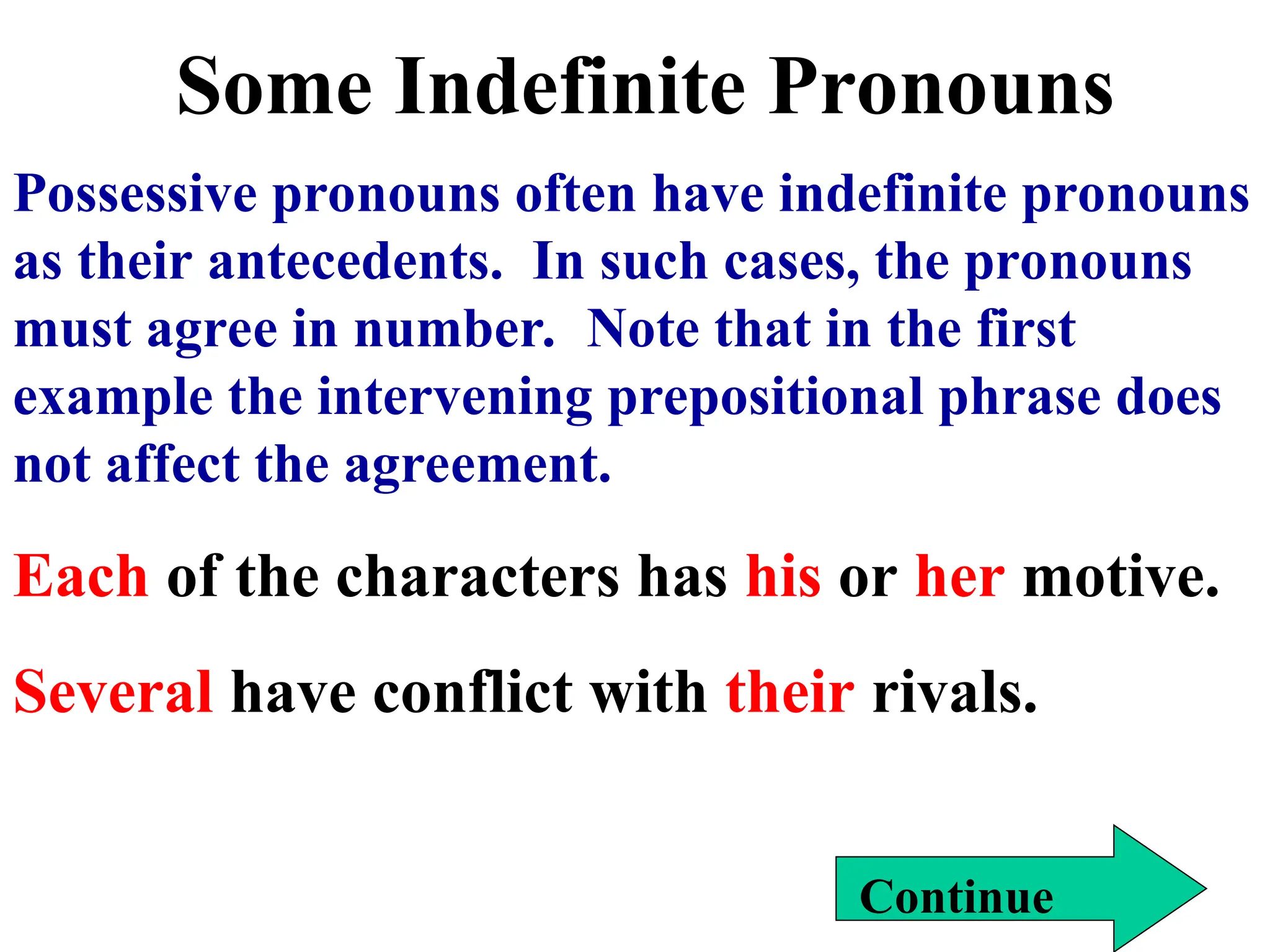 Some Indefinite Pronouns

Possessive pronouns often have indefinite pronouns as their antecedents. In such cases, the pronouns must agree in number. Note that in the first example the intervening prepositional phrase does not affect the agreement.

Each of the characters has his or her motive.

Several have conflict with their rivals.

Continue